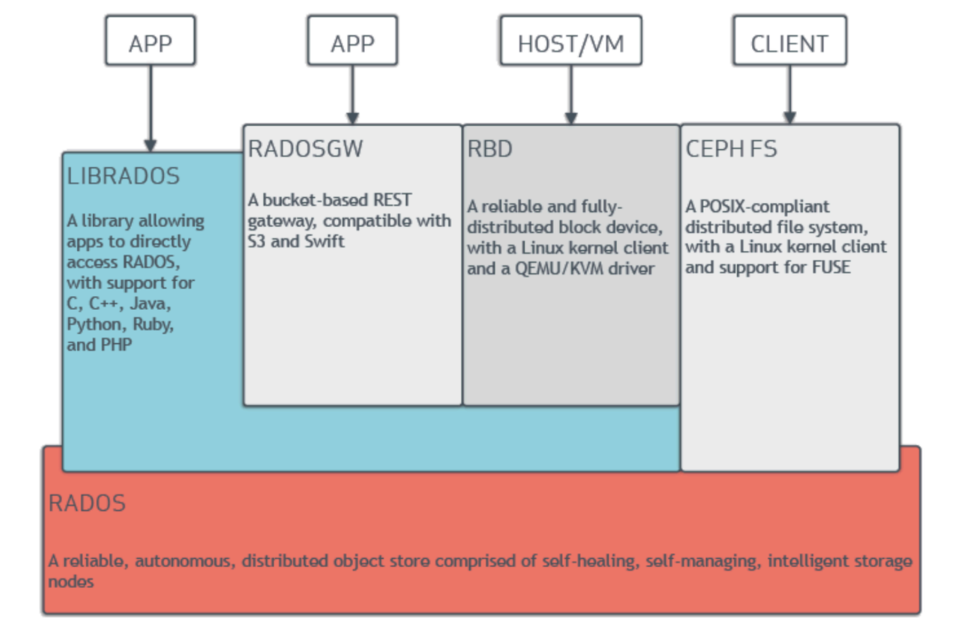 APP

APP

HOST/VM

CLIENT

LIBRADOS

A library allowing apps to directly access RADOS, with support for C, C++, Java, Python, Ruby, and PHP

RADOSGW

A bucket-based REST gateway, compatible with S3 and Swift

RBD

A reliable and fully-distributed block device, with a Linux kernel client and a QEMU/KVM driver

CEPH FS

A POSIX-compliant distributed file system, with a Linux kernel client and support for FUSE

RADOS

A reliable, autonomous, distributed object store comprised of self-healing, self-managing, intelligent storage nodes